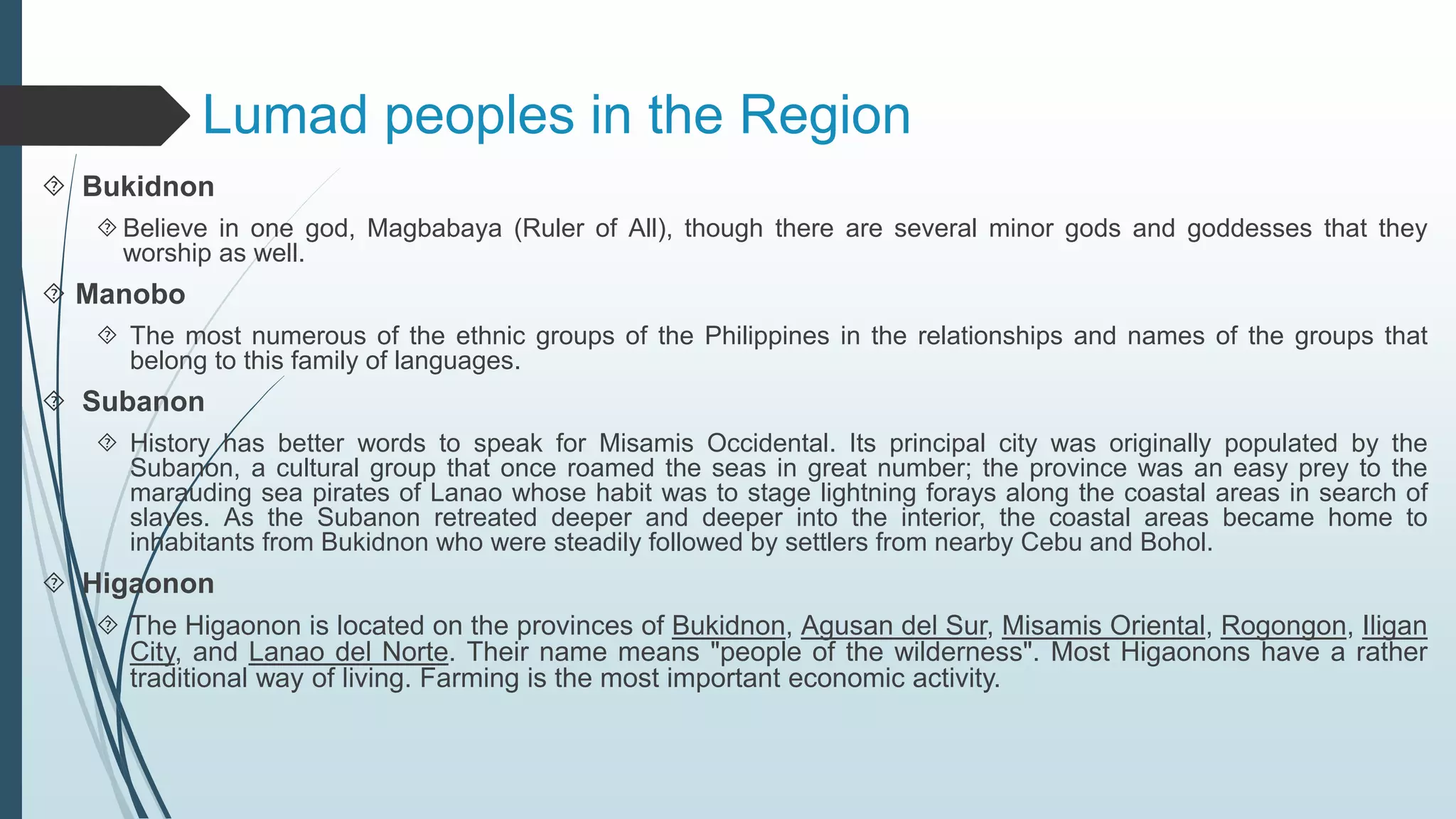 Lumad peoples in the Region

Bukidnon

Believe in one god, Magbabaya (Ruler of All), though there are several minor gods and goddesses that they worship as well.

Manobo

The most numerous of the ethnic groups of the Philippines in the relationships and names of the groups that belong to this family of languages.

Subanon

History has better words to speak for Misamis Occidental. Its principal city was originally populated by the Subanon, a cultural group that once roamed the seas in great number; the province was an easy prey to the marauding sea pirates of Lanao whose habit was to stage lightning forays along the coastal areas in search of slaves. As the Subanon retreated deeper and deeper into the interior, the coastal areas became home to inhabitants from Bukidnon who were steadily followed by settlers from nearby Cebu and Bohol.

Higaonon

The Higaonon is located on the provinces of Bukidnon, Agusan del Sur, Misamis Oriental, Rogongon, Iligan City, and Lanao del Norte. Their name means "people of the wilderness". Most Higaonons have a rather traditional way of living. Farming is the most important economic activity.